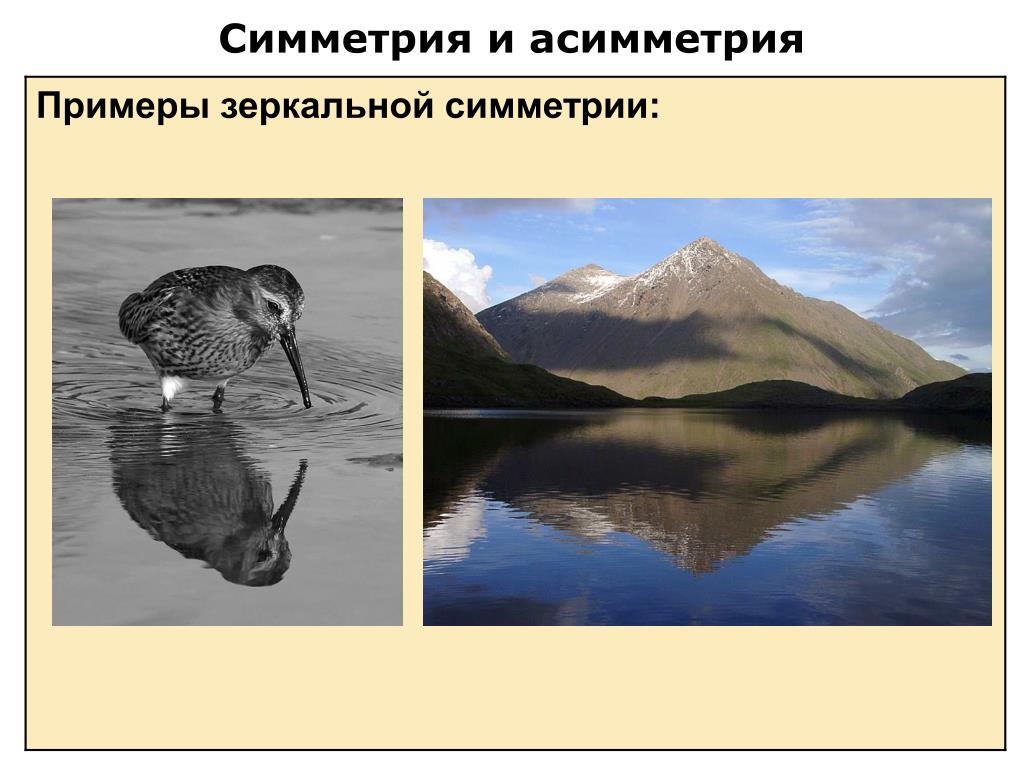 Симметрия и асимметрия

Примеры зеркальной симметрии: